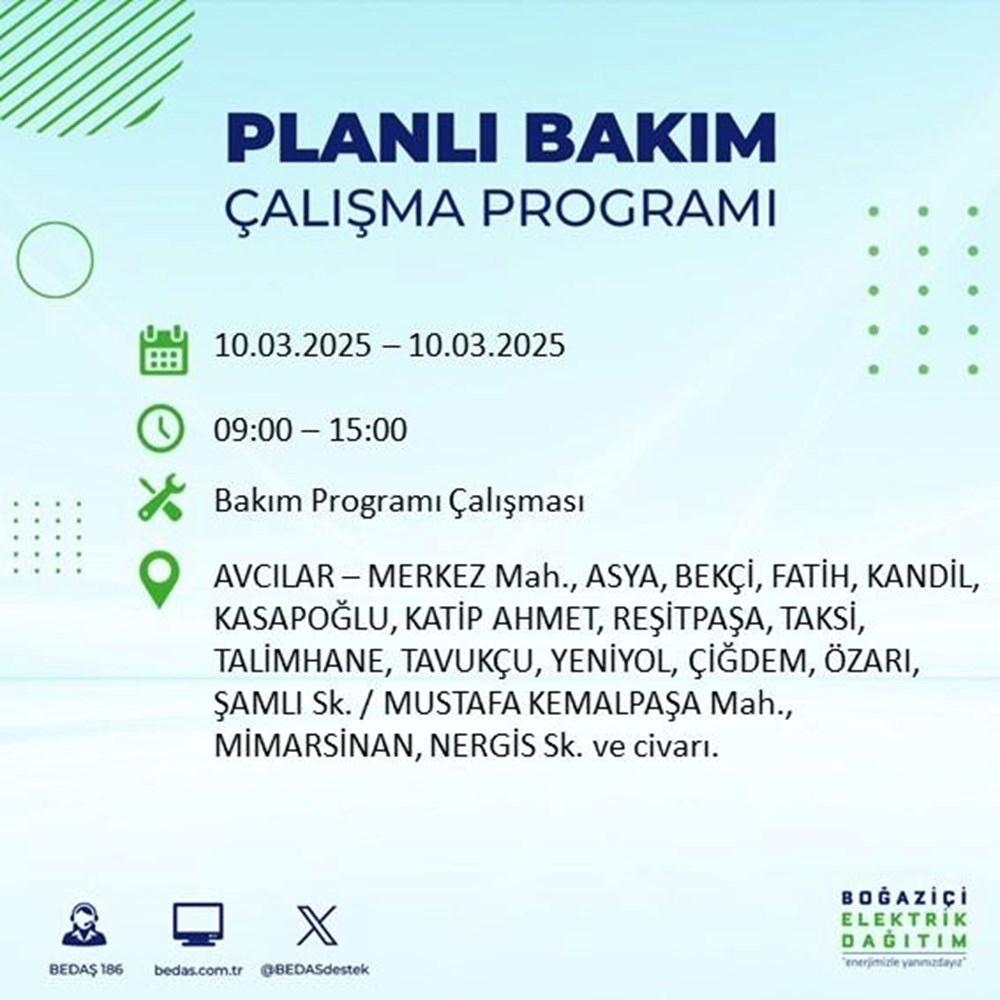 PLANLI BAKIM
ÇALIŞMA PROGRAMI

10.03.2025 – 10.03.2025

09:00 – 15:00

Bakım Programı Çalışması

AVCILAR – MERKEZ Mah., ASYA, BEKÇİ, FATİH, KANDİL, KASAPOĞLU, KATİP AHMET, REŞİTPAŞA, TAKSİ, TALİMHANE, TAVUKÇU, YENİYOL, ÇİĞDEM, ÖZARI, ŞAMLI Sk. / MUSTAFA KEMALPAŞA Mah., MİMARSİNAN, NERGİS Sk. ve civarı.

BEDAŞ 186
bedas.com.tr
@BEDASdestek

BOĞAZİÇİ
ELEKTRİK
DAĞITIM
"enerjimizle yanınızdayız"